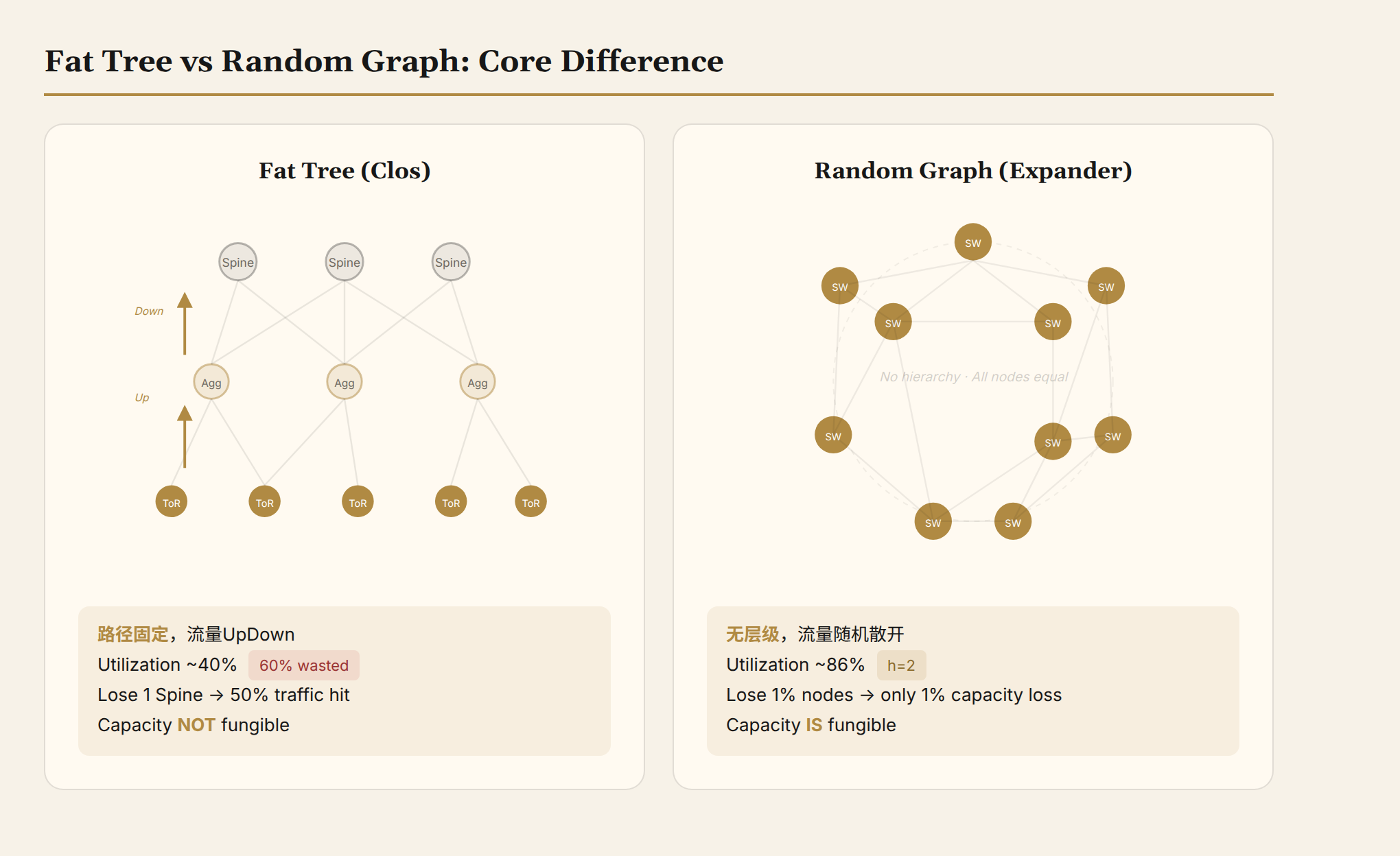 Fat Tree vs Random Graph: Core Difference

Fat Tree (Clos)

Spine Spine Spine

Down

Agg Agg Agg

Up

ToR ToR ToR ToR ToR

路径固定，流量UpDown
Utilization ~40% 60% wasted
Lose 1 Spine → 50% traffic hit
Capacity NOT fungible

Random Graph (Expander)

SW
SW SW
SW SW
No hierarchy · All nodes equal
SW SW SW
SW SW

无层级，流量随机散开
Utilization ~86% h=2
Lose 1% nodes → only 1% capacity loss
Capacity IS fungible